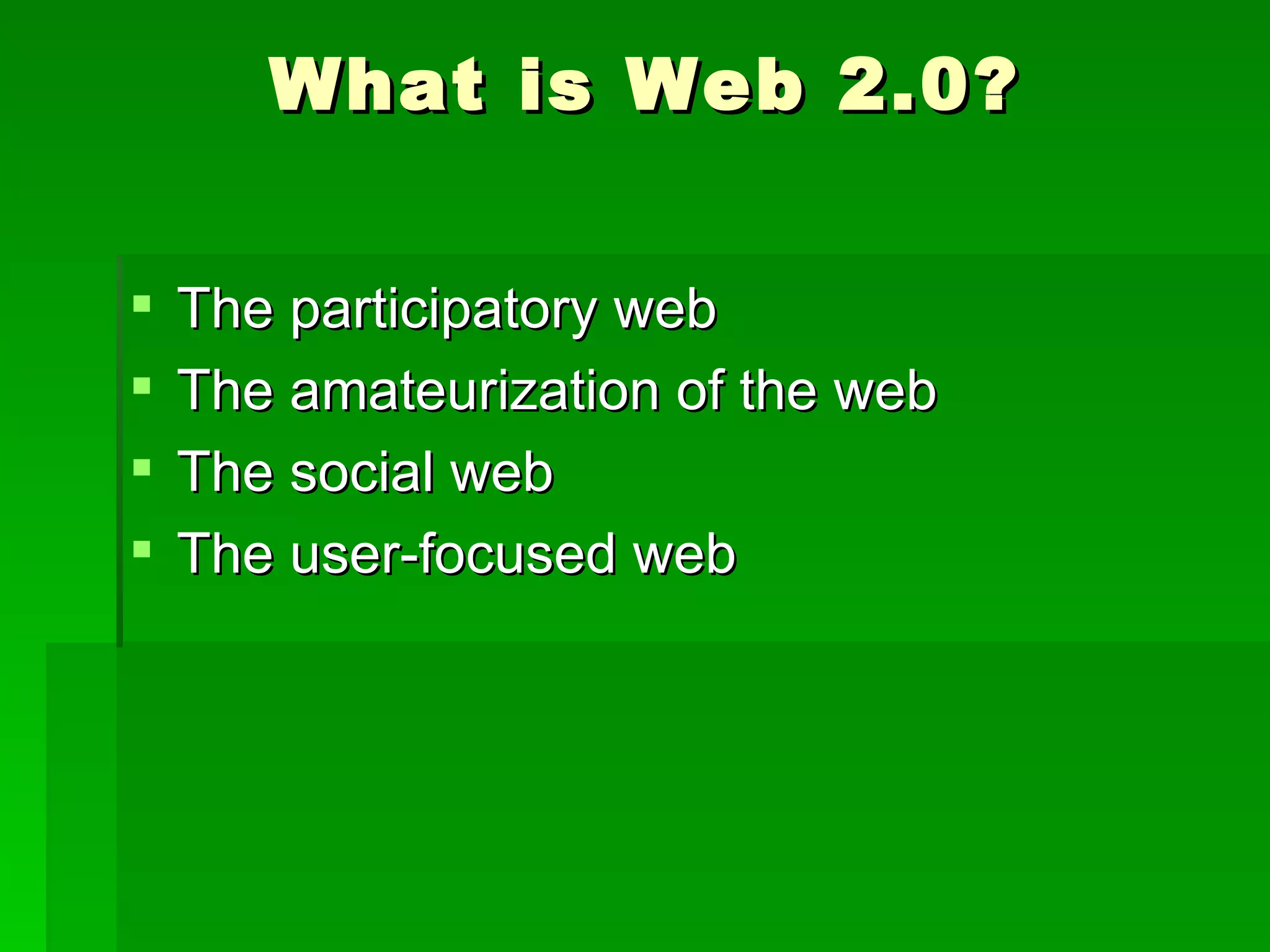 What is Web 2.0?

- The participatory web
- The amateurization of the web
- The social web
- The user-focused web